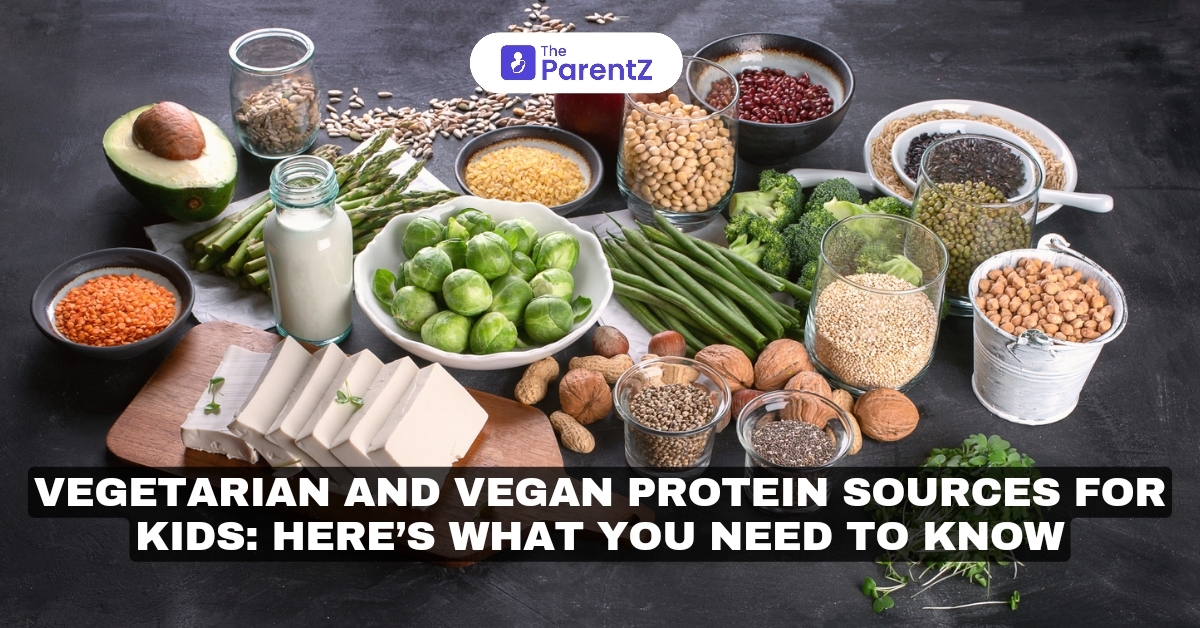 The ParentZ

VEGETARIAN AND VEGAN PROTEIN SOURCES FOR KIDS: HERE'S WHAT YOU NEED TO KNOW